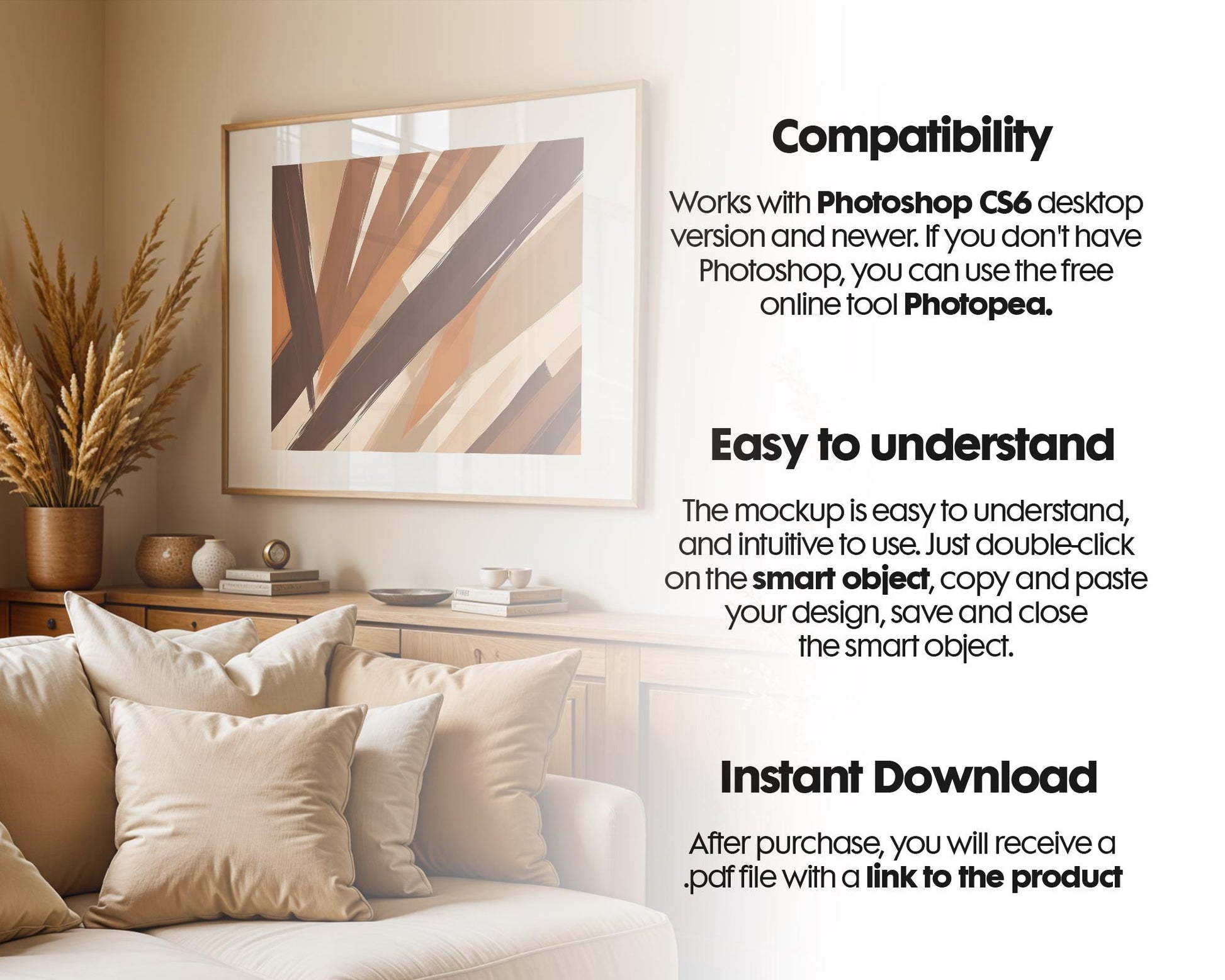 Compatibility

Works with Photoshop CS6 desktop version and newer. If you don't have Photoshop, you can use the free online tool Photopea.

Easy to understand

The mockup is easy to understand, and intuitive to use. Just double-click on the smart object, copy and paste your design, save and close the smart object.

Instant Download

After purchase, you will receive a .pdf file with a link to the product